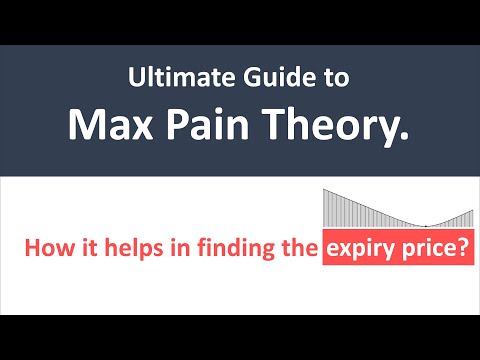 Ultimate Guide to
Max Pain Theory.

How it helps in finding the expiry price?